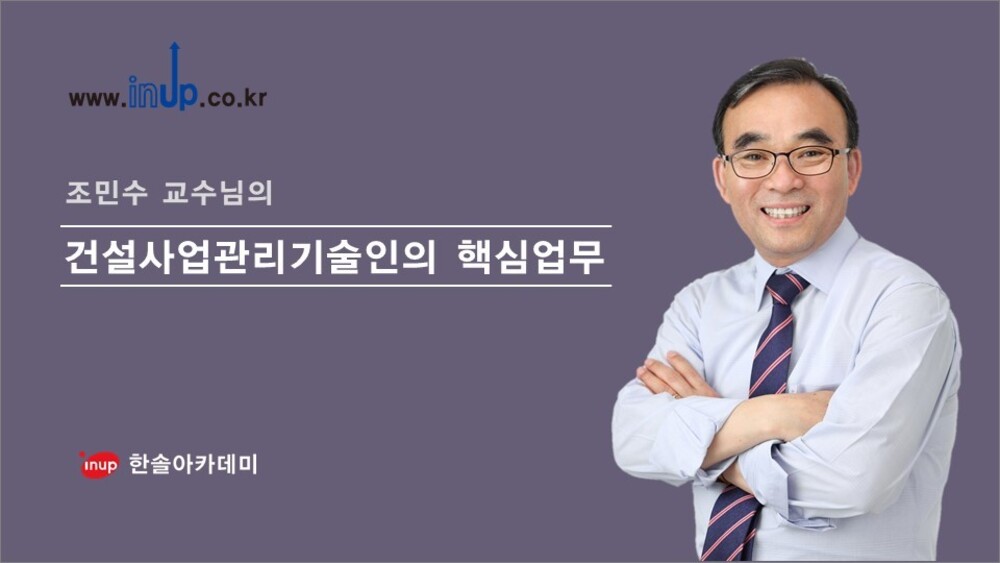 www.inup.co.kr

조민수 교수님의

건설사업관리기술인의 핵심업무

inup 한솔아카데미